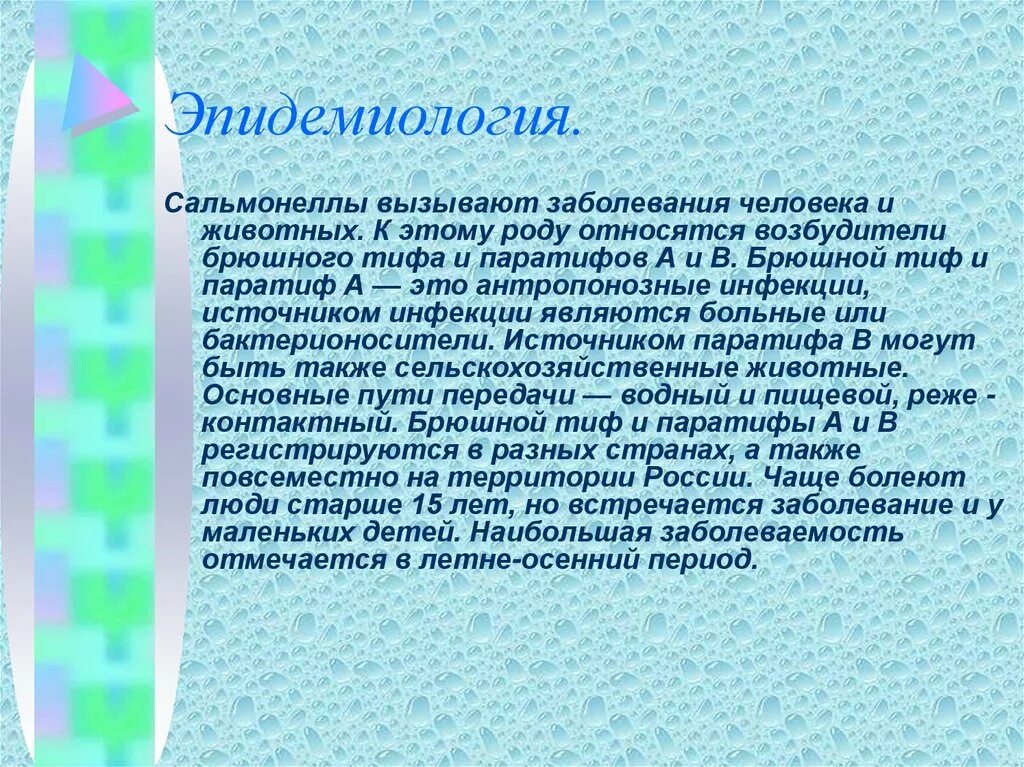 Эпидемиология.

Сальмонеллы вызывают заболевания человека и животных. К этому роду относятся возбудители брюшного тифа и паратифов А и В. Брюшной тиф и паратиф А — это антропонозные инфекции, источником инфекции являются больные или бактерионосители. Источником паратифа В могут быть также сельскохозяйственные животные. Основные пути передачи — водный и пищевой, реже - контактный. Брюшной тиф и паратифы А и В регистрируются в разных странах, а также повсеместно на территории России. Чаще болеют люди старше 15 лет, но встречается заболевание и у маленьких детей. Наибольшая заболеваемость отмечается в летне-осенний период.